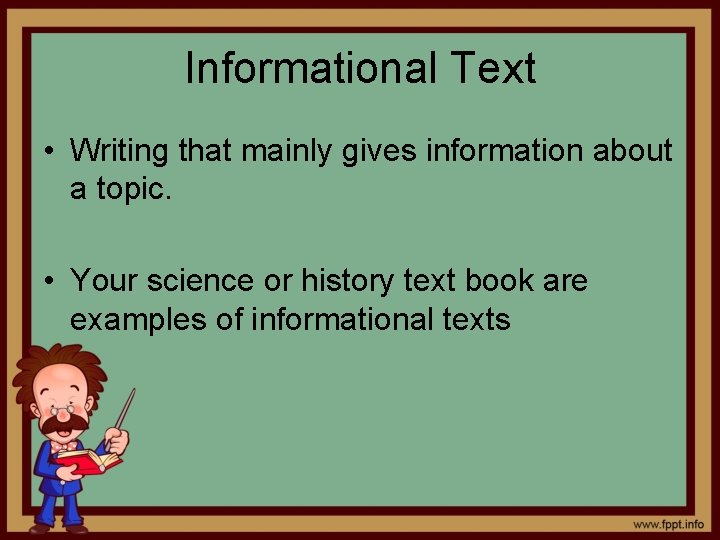 Informational Text

• Writing that mainly gives information about a topic.

• Your science or history text book are examples of informational texts

www.fppt.info